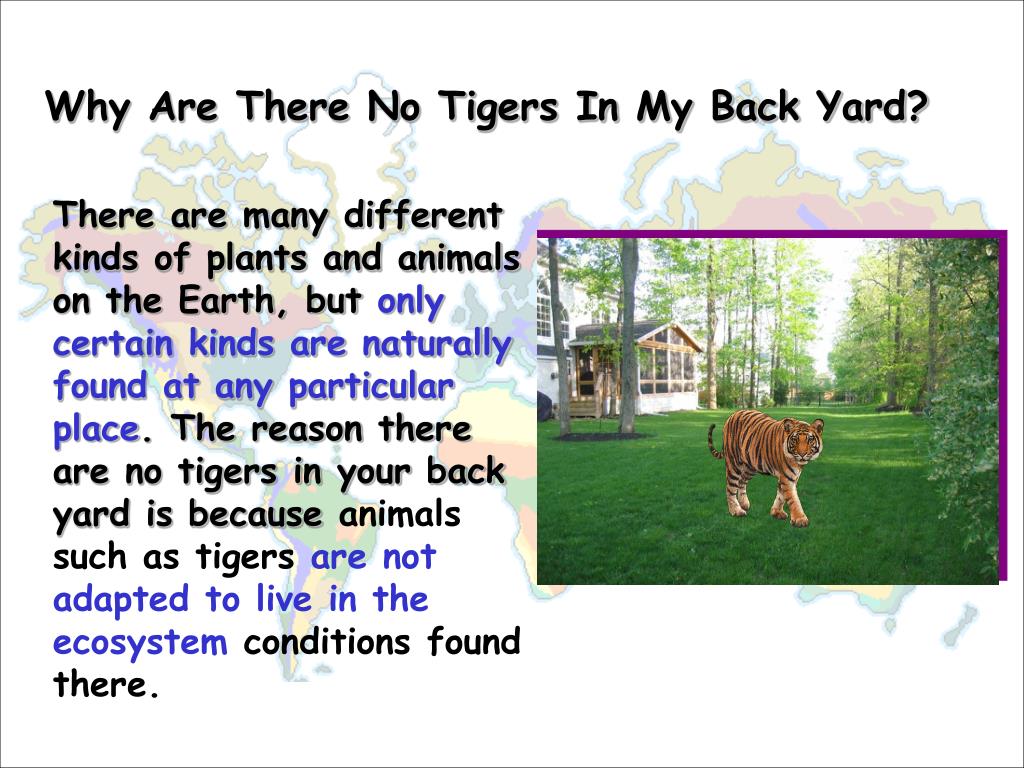 Why Are There No Tigers In My Back Yard?

There are many different kinds of plants and animals on the Earth, but only certain kinds are naturally found at any particular place. The reason there are no tigers in your back yard is because animals such as tigers are not adapted to live in the ecosystem conditions found there.